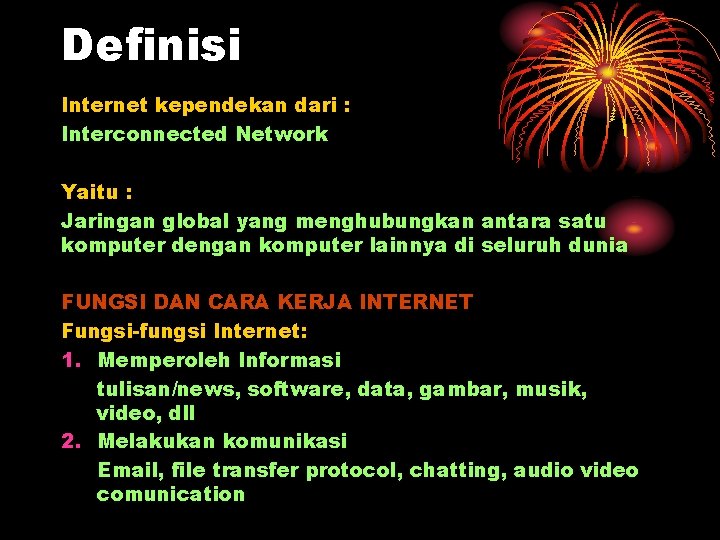 Definisi

Internet kependekan dari :
Interconnected Network

Yaitu :
Jaringan global yang menghubungkan antara satu komputer dengan komputer lainnya di seluruh dunia

FUNGSI DAN CARA KERJA INTERNET
Fungsi-fungsi Internet:
1. Memperoleh Informasi
tulisan/news, software, data, gambar, musik, video, dll
2. Melakukan komunikasi
Email, file transfer protocol, chatting, audio video comunication